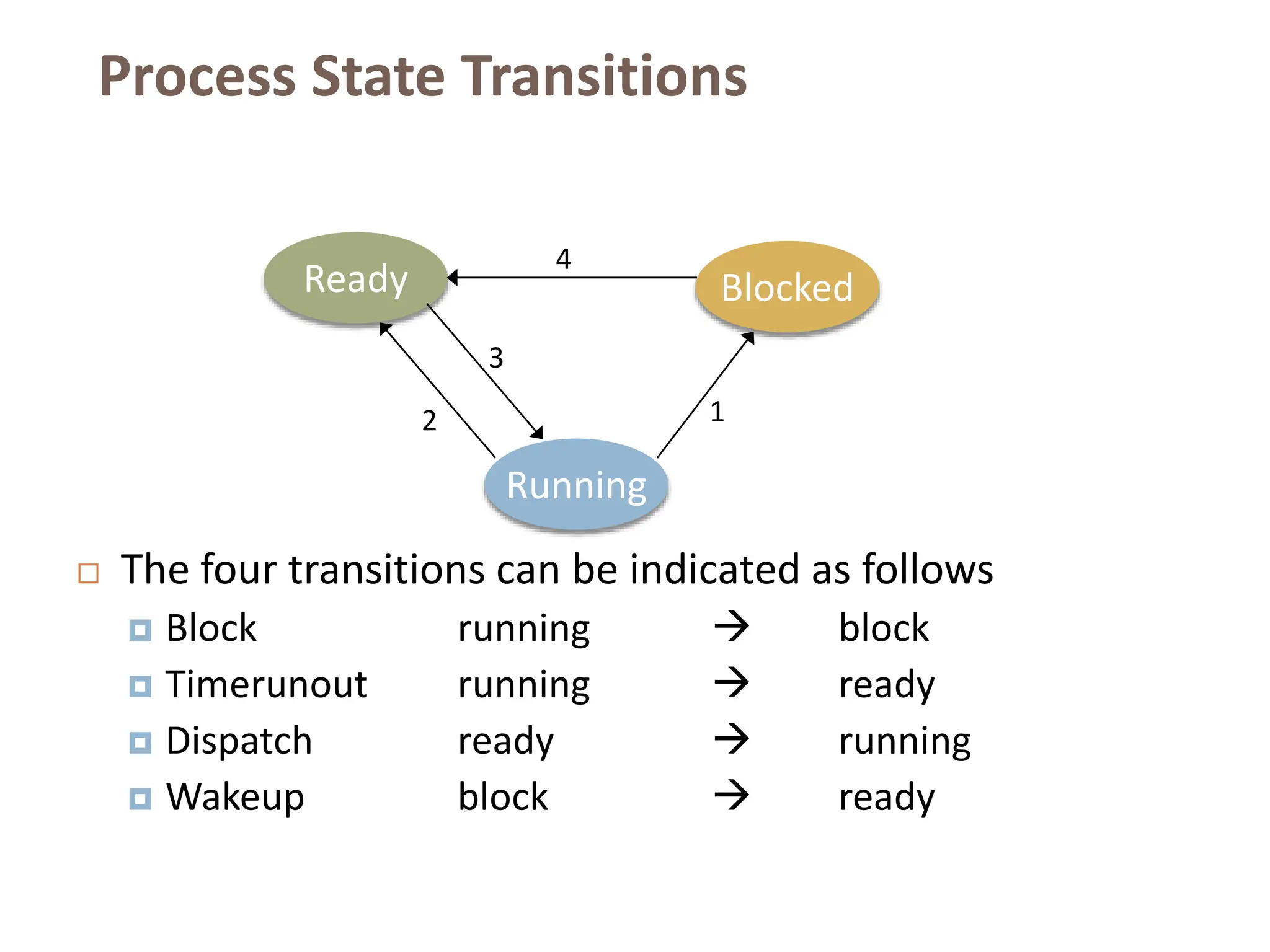 Process State Transitions

Ready

4

Blocked

3

2

1

Running

The four transitions can be indicated as follows

Block running → block

Timerunout running → ready

Dispatch ready → running

Wakeup block → ready